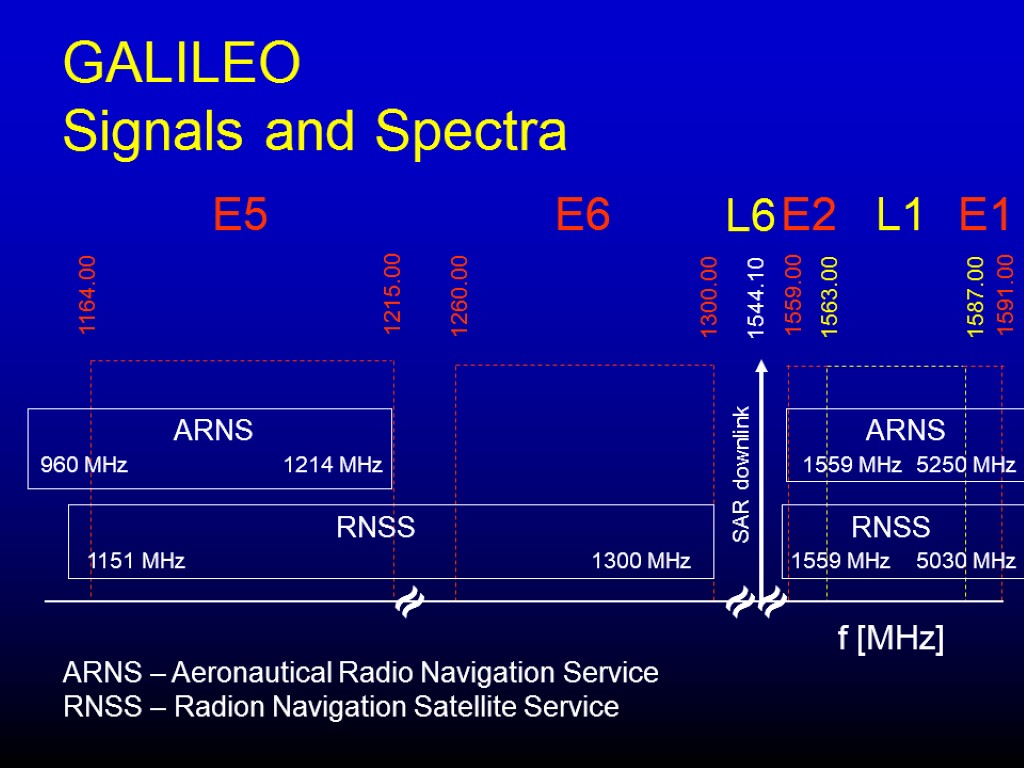 GALILEO
Signals and Spectra

E5 E6 L6 E2 L1 E1

1164.00
1215.00
1260.00
1300.00
1544.10
1559.00
1563.00
1587.00
1591.00

ARNS
960 MHz 1214 MHz

RNSS
1151 MHz 1300 MHz

SAR downlink

ARNS
1559 MHz 5250 MHz

RNSS
1559 MHz 5030 MHz

f [MHz]

ARNS – Aeronautical Radio Navigation Service
RNSS – Radion Navigation Satellite Service